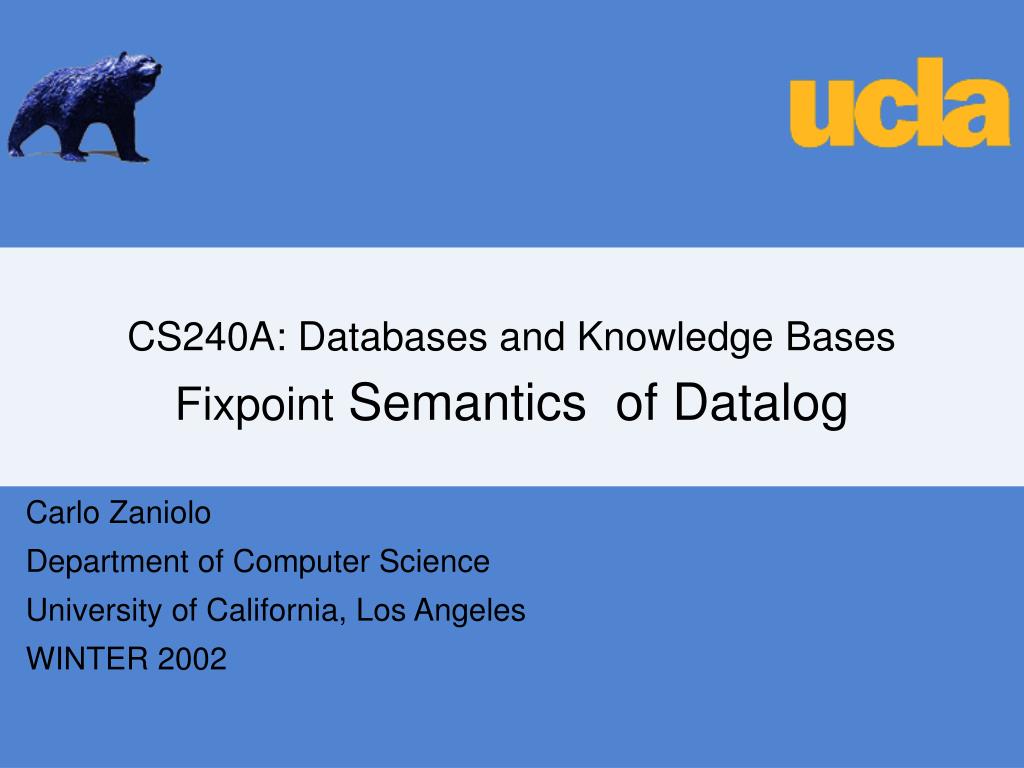 ucla

CS240A: Databases and Knowledge Bases
Fixpoint Semantics of Datalog

Carlo Zaniolo
Department of Computer Science
University of California, Los Angeles
WINTER 2002